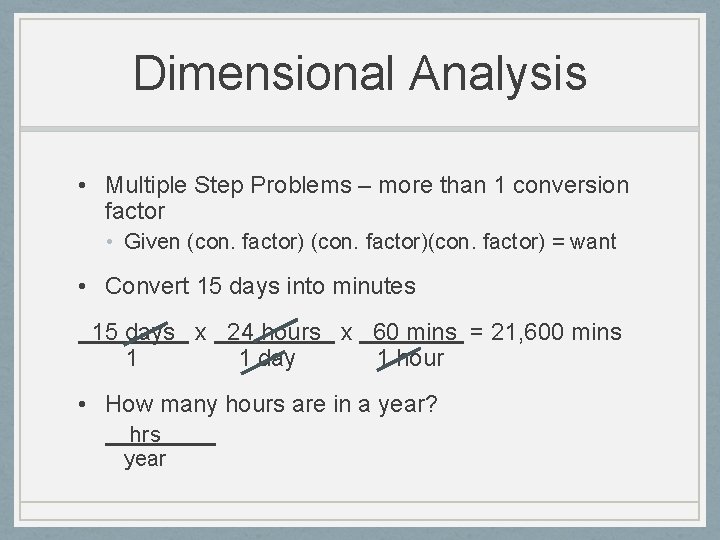 Dimensional Analysis

• Multiple Step Problems – more than 1 conversion factor
  • Given (con. factor) (con. factor)(con. factor) = want

• Convert 15 days into minutes

$\frac{15 \text{ days}}{1} \times \frac{24 \text{ hours}}{1 \text{ day}} \times \frac{60 \text{ mins}}{1 \text{ hour}} = 21,600 \text{ mins}$

• How many hours are in a year?

$\frac{\text{hrs}}{\text{year}}$